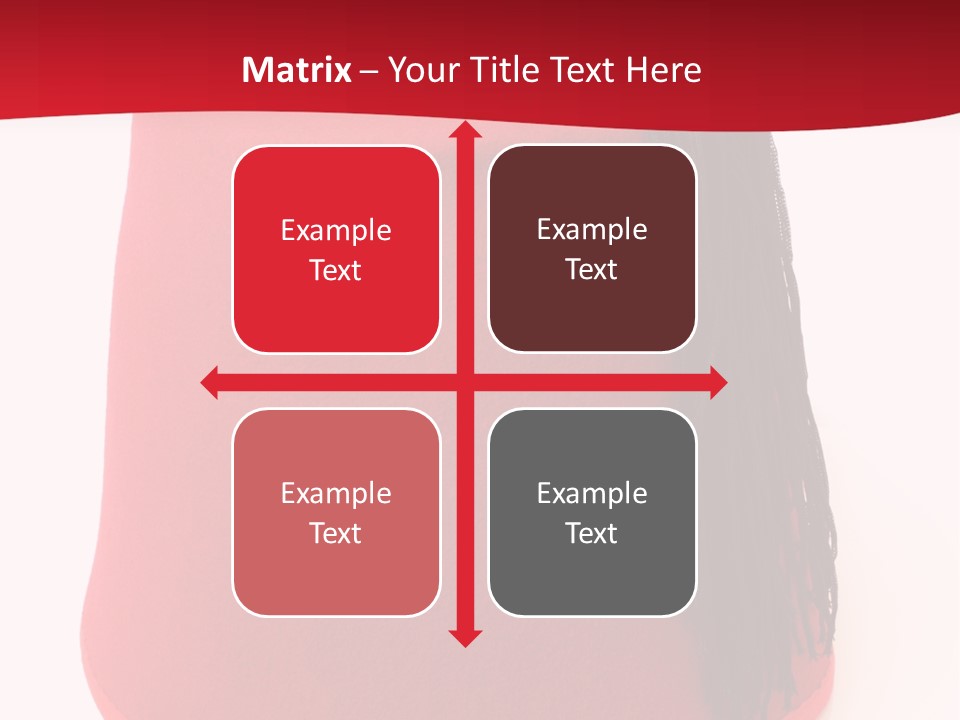 Matrix – Your Title Text Here

Example Text

Example Text

Example Text

Example Text